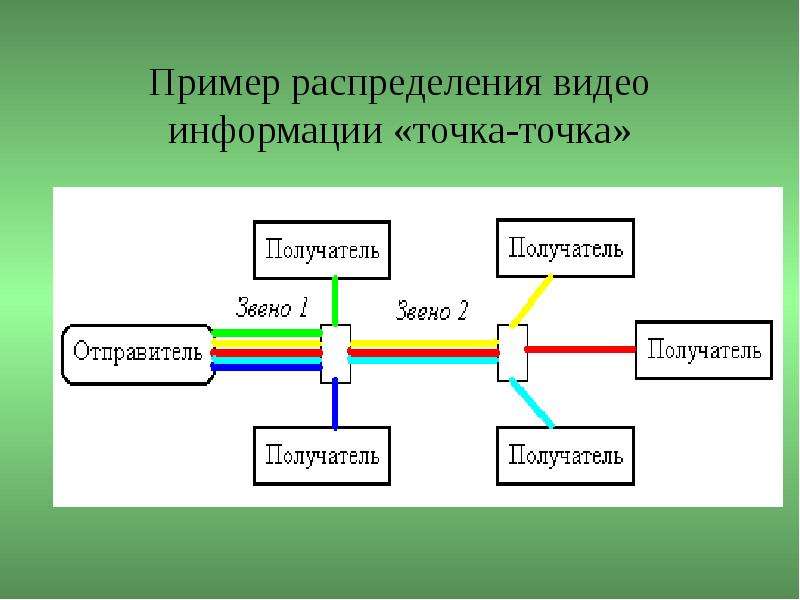 Пример распределения видео информации «точка-точка»

Получатель

Получатель

Звено 1

Звено 2

Отправитель

Получатель

Получатель

Получатель